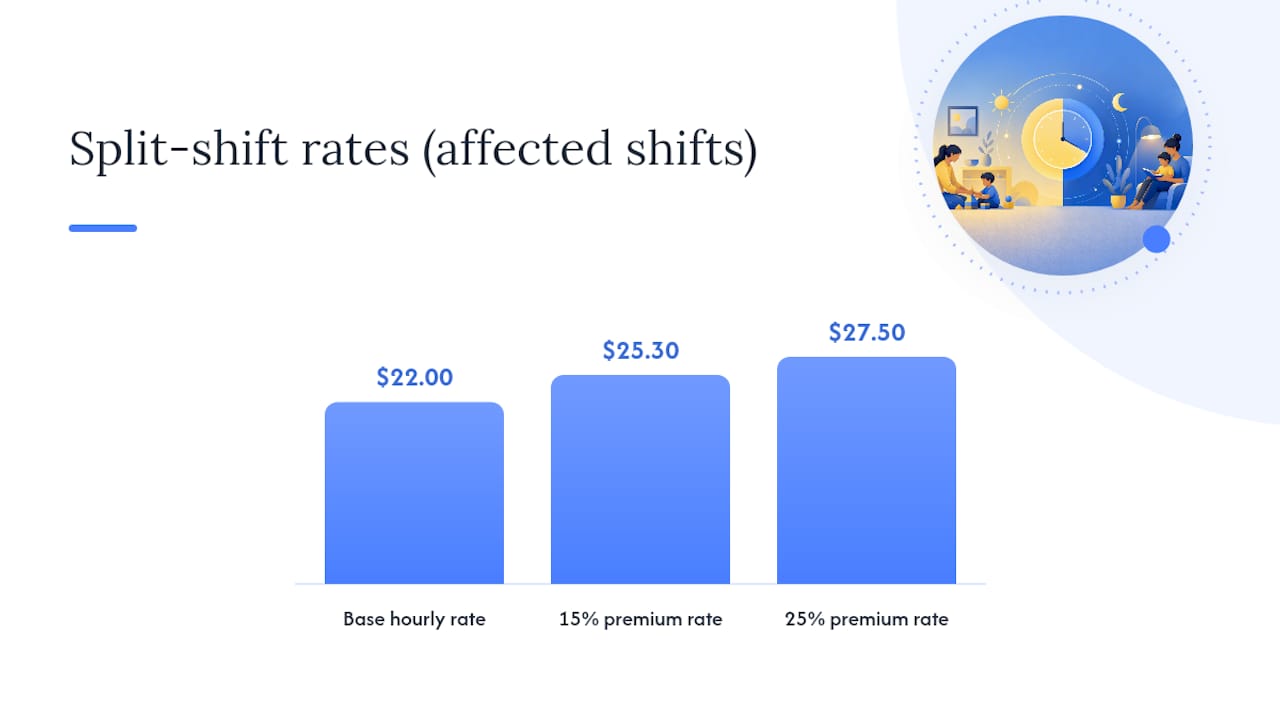 Split-shift rates (affected shifts)

$22.00

$25.30

$27.50

Base hourly rate

15% premium rate

25% premium rate